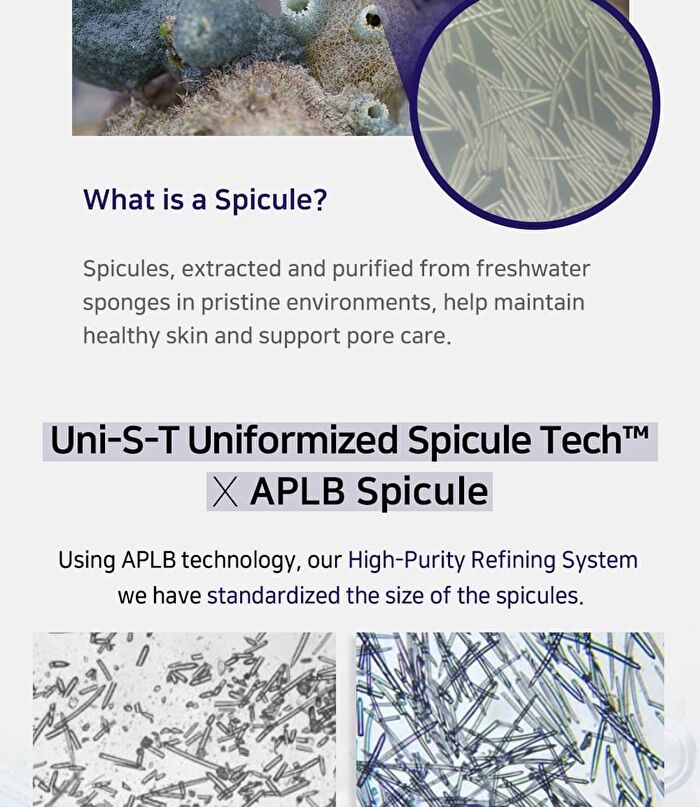 What is a Spicule?

Spicules, extracted and purified from freshwater sponges in pristine environments, help maintain healthy skin and support pore care.

Uni-S-T Uniformized Spicule Tech™
X APLB Spicule

Using APLB technology, our High-Purity Refining System we have standardized the size of the spicules.